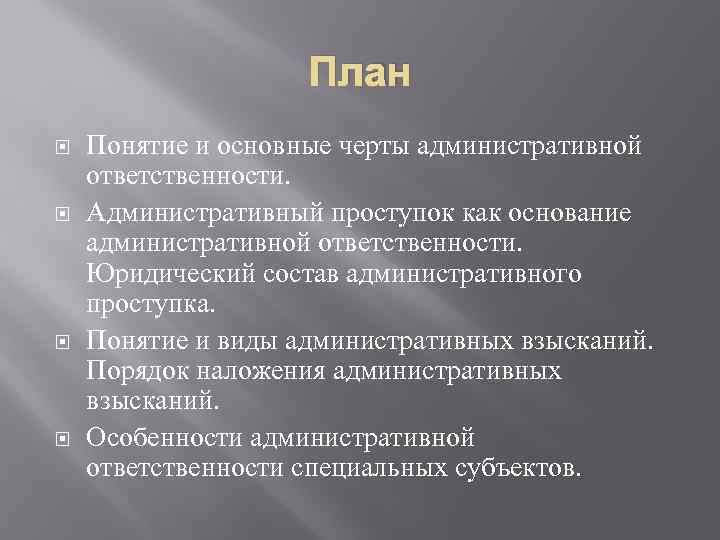 План

Понятие и основные черты административной ответственности.

Административный проступок как основание административной ответственности. Юридический состав административного проступка.

Понятие и виды административных взысканий. Порядок наложения административных взысканий.

Особенности административной ответственности специальных субъектов.